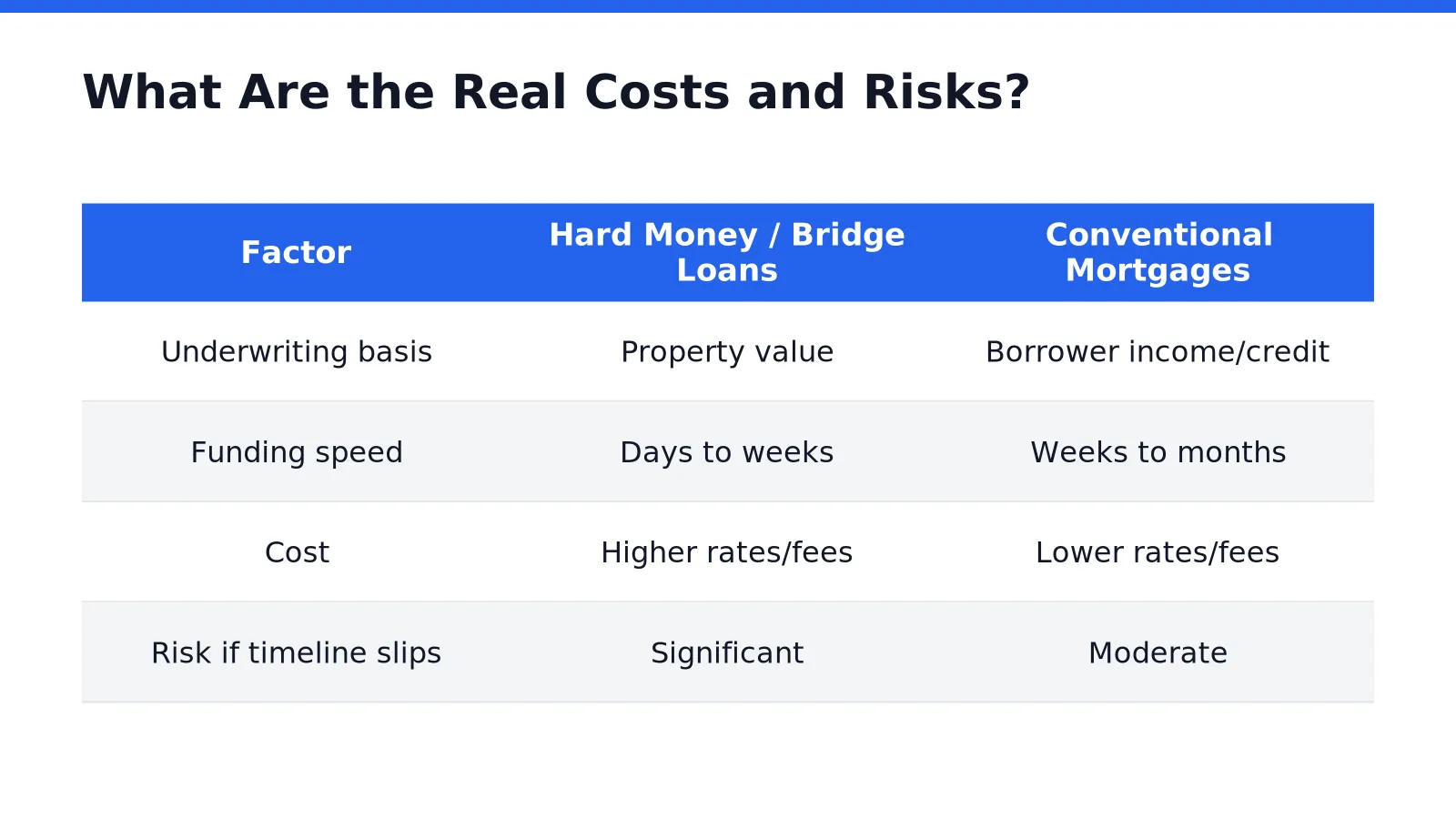 What Are the Real Costs and Risks?

| Factor | Hard Money / Bridge Loans | Conventional Mortgages |
|---|---|---|
| Underwriting basis | Property value | Borrower income/credit |
| Funding speed | Days to weeks | Weeks to months |
| Cost | Higher rates/fees | Lower rates/fees |
| Risk if timeline slips | Significant | Moderate |